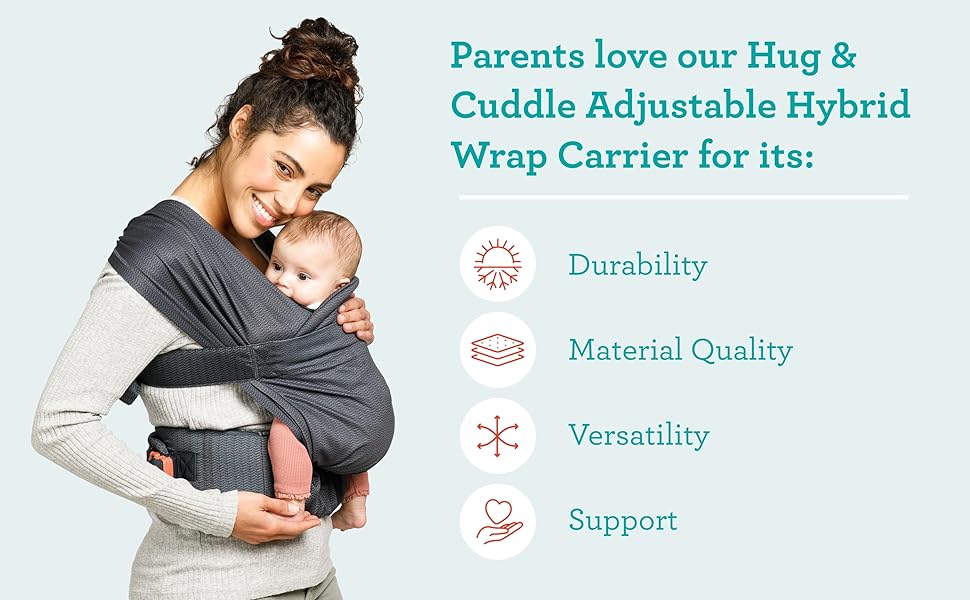 Parents love our Hug & Cuddle Adjustable Hybrid Wrap Carrier for its:

Durability

Material Quality

Versatility

Support